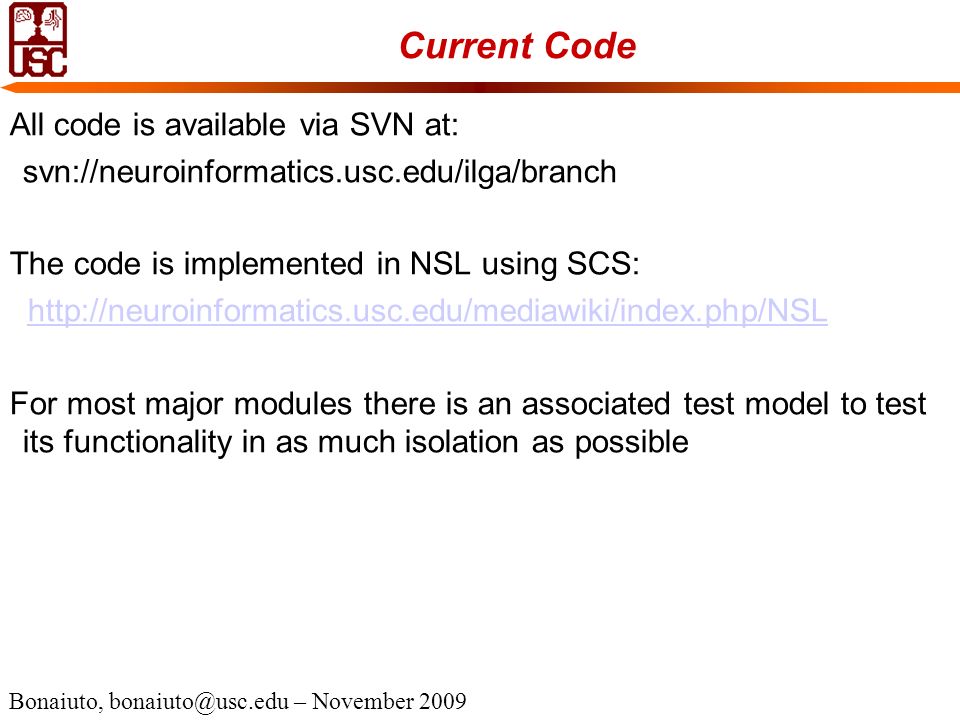 USC

Current Code

All code is available via SVN at:
svn://neuroinformatics.usc.edu/ilga/branch

The code is implemented in NSL using SCS:
http://neuroinformatics.usc.edu/mediawiki/index.php/NSL

For most major modules there is an associated test model to test its functionality in as much isolation as possible

Bonaiuto, bonaiuto@usc.edu – November 2009